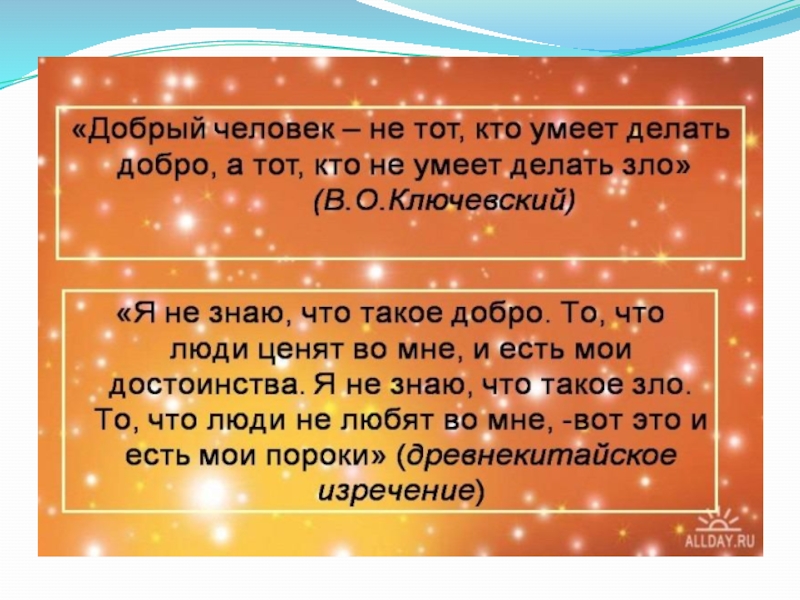 «Добрый человек – не тот, кто умеет делать добро, а тот, кто не умеет делать зло» (В.О.Ключевский)

«Я не знаю, что такое добро. То, что люди ценят во мне, и есть мои достоинства. Я не знаю, что такое зло. То, что люди не любят во мне, -вот это и есть мои пороки» (древнекитайское изречение)

ALLDAY.RU